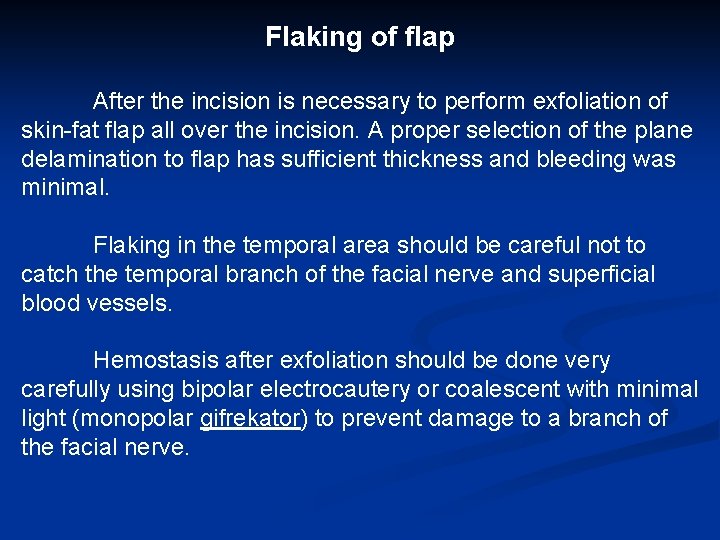 Flaking of flap

After the incision is necessary to perform exfoliation of skin-fat flap all over the incision. A proper selection of the plane delamination to flap has sufficient thickness and bleeding was minimal.

Flaking in the temporal area should be careful not to catch the temporal branch of the facial nerve and superficial blood vessels.

Hemostasis after exfoliation should be done very carefully using bipolar electrocautery or coalescent with minimal light (monopolar gifrekator) to prevent damage to a branch of the facial nerve.